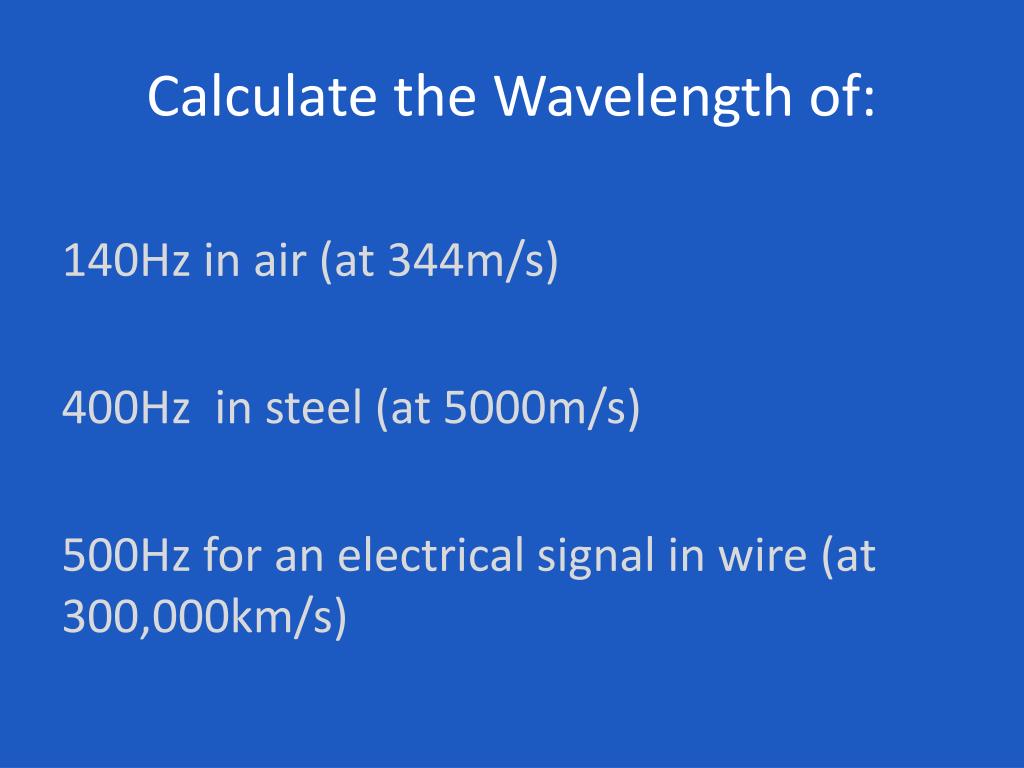 Calculate the Wavelength of:

140Hz in air (at 344m/s)

400Hz  in steel (at 5000m/s)

500Hz for an electrical signal in wire (at 300,000km/s)